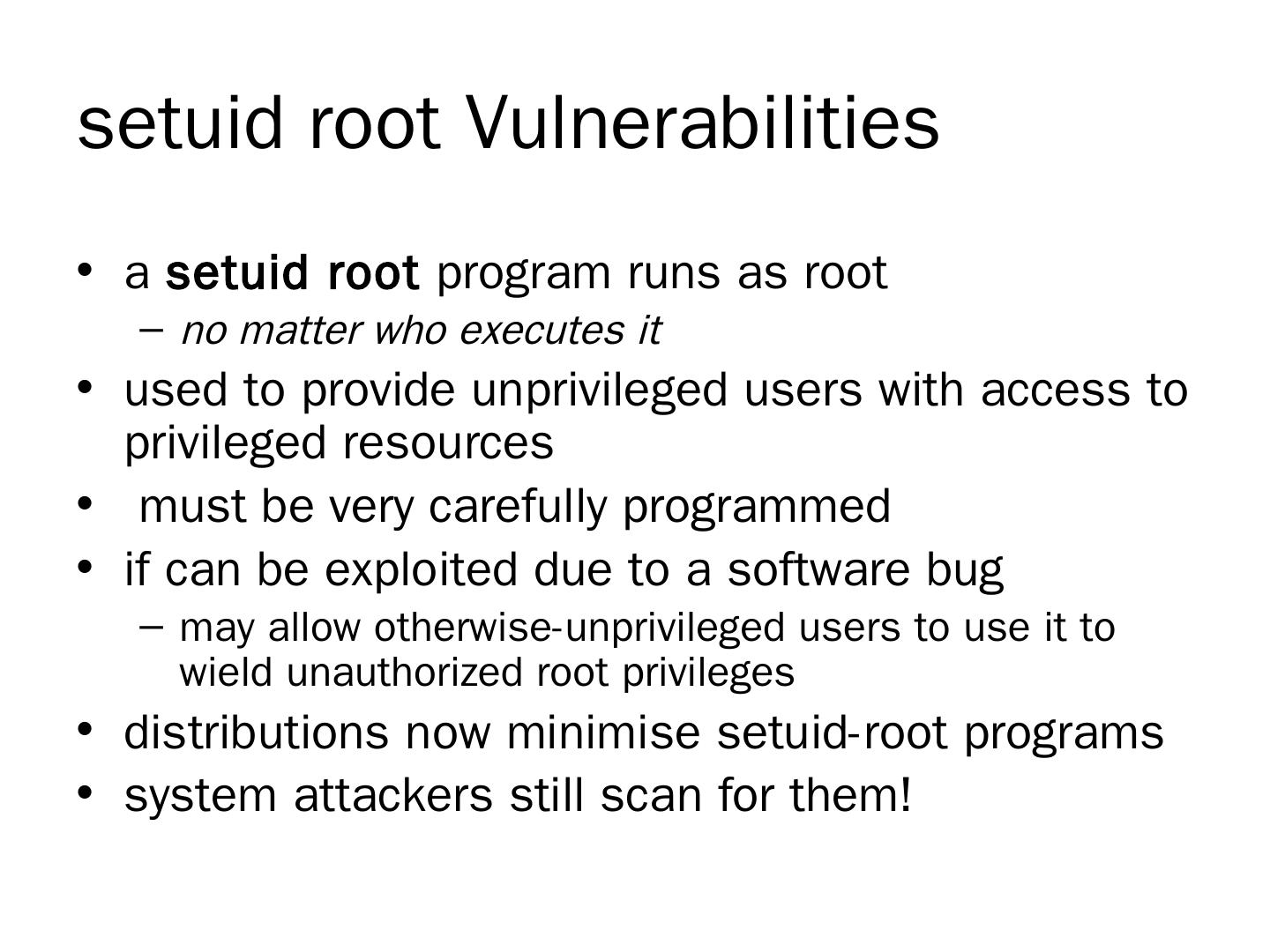 setuid root Vulnerabilities

• a setuid root program runs as root
– no matter who executes it
• used to provide unprivileged users with access to privileged resources
• must be very carefully programmed
• if can be exploited due to a software bug
– may allow otherwise-unprivileged users to use it to wield unauthorized root privileges
• distributions now minimise setuid-root programs
• system attackers still scan for them!